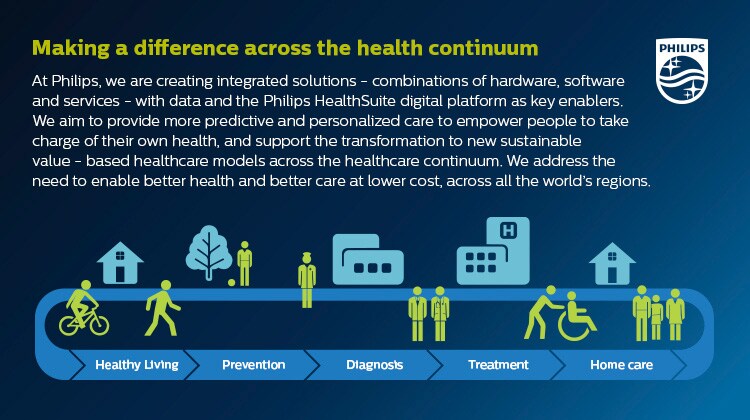 Making a difference across the health continuum

PHILIPS

At Philips, we are creating integrated solutions - combinations of hardware, software and services - with data and the Philips HealthSuite digital platform as key enablers. We aim to provide more predictive and personalized care to empower people to take charge of their own health, and support the transformation to new sustainable value - based healthcare models across the healthcare continuum. We address the need to enable better health and better care at lower cost, across all the world's regions.

H

Healthy Living Prevention Diagnosis Treatment Home care